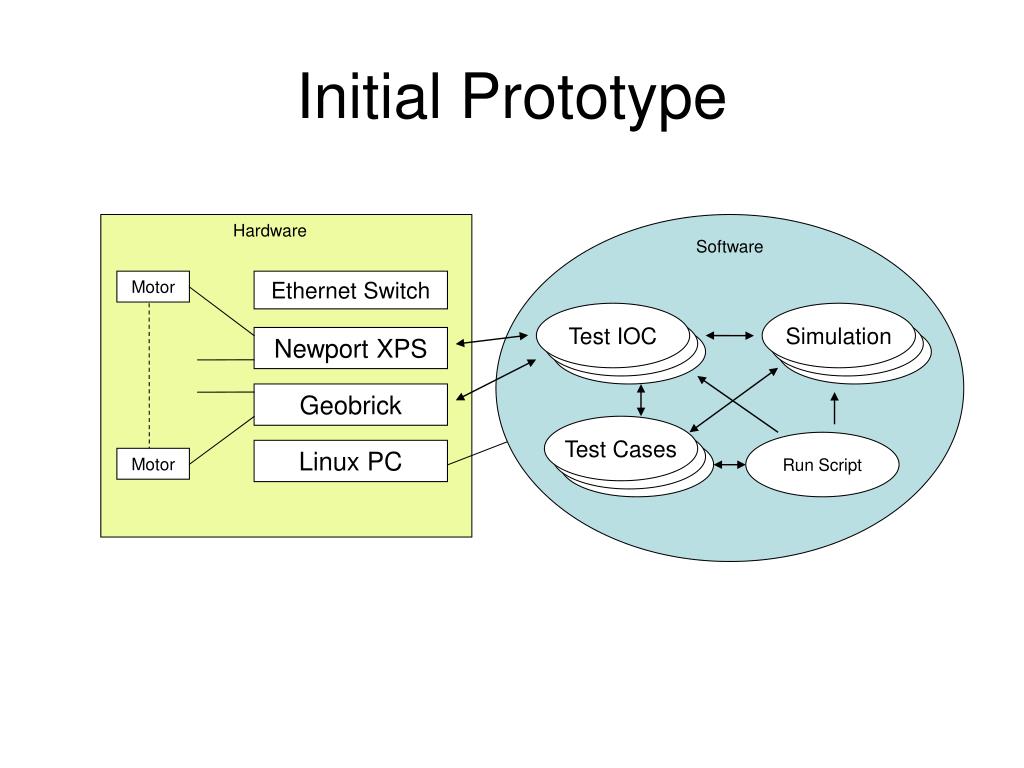 Initial Prototype

Hardware

Motor

Ethernet Switch

Newport XPS

Geobrick

Motor

Linux PC

Software

Test IOC

Simulation

Test Cases

Run Script